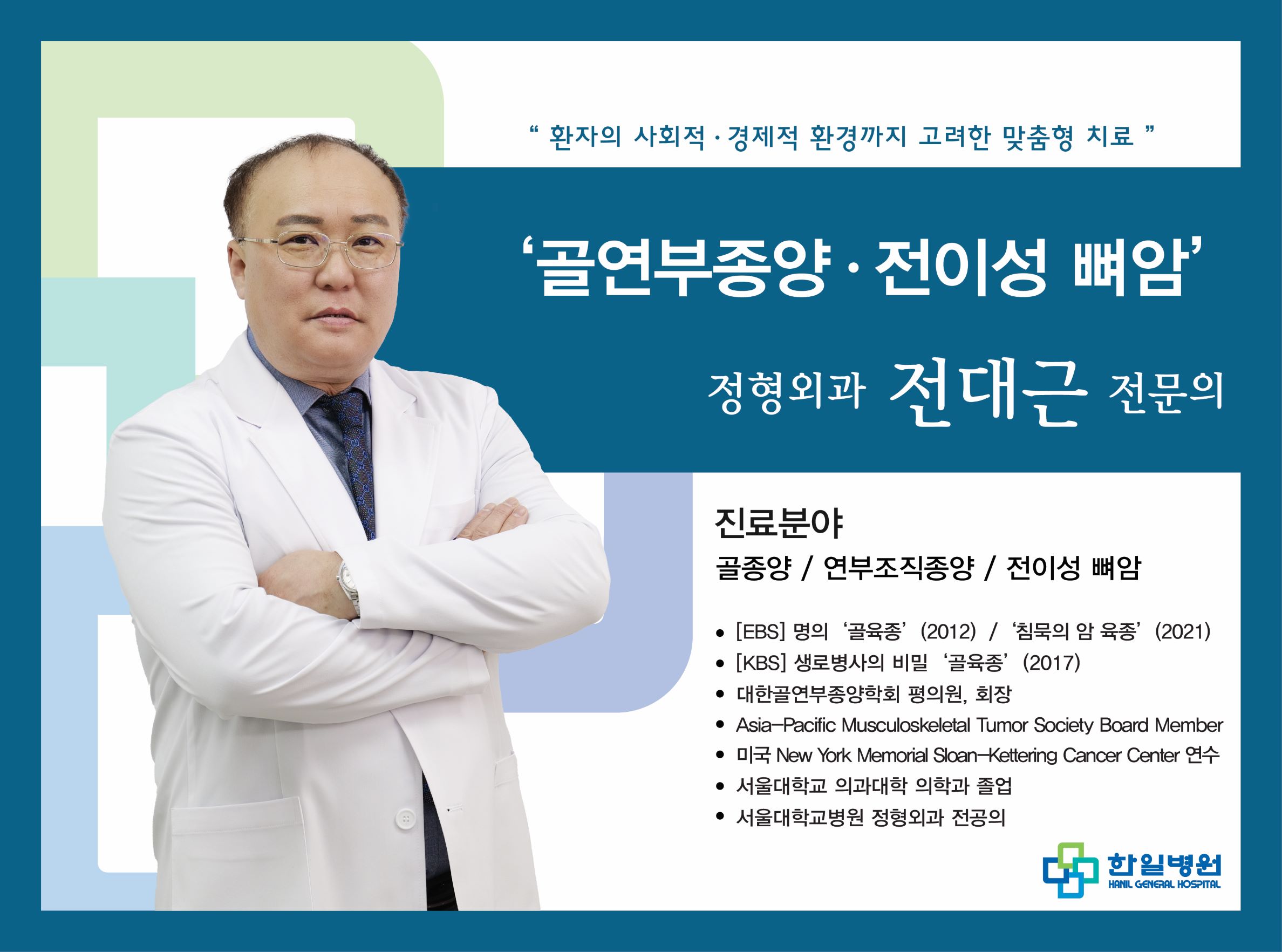 “ 환자의 사회적 · 경제적 환경까지 고려한 맞춤형 치료 ”

‘골연부종양 · 전이성 뼈암’

정형외과 전대근 전문의

진료분야

골종양 / 연부조직종양 / 전이성 뼈암

• [EBS] 명의 ‘골육종’ (2012) / ‘침묵의 암 육종’ (2021)
• [KBS] 생로병사의 비밀 ‘골육종’ (2017)
• 대한골연부종양학회 평의원, 회장
• Asia-Pacific Musculoskeletal Tumor Society Board Member
• 미국 New York Memorial Sloan-Kettering Cancer Center 연수
• 서울대학교 의과대학 의학과 졸업
• 서울대학교병원 정형외과 전공의

한일병원
HANIL GENERAL HOSPITAL